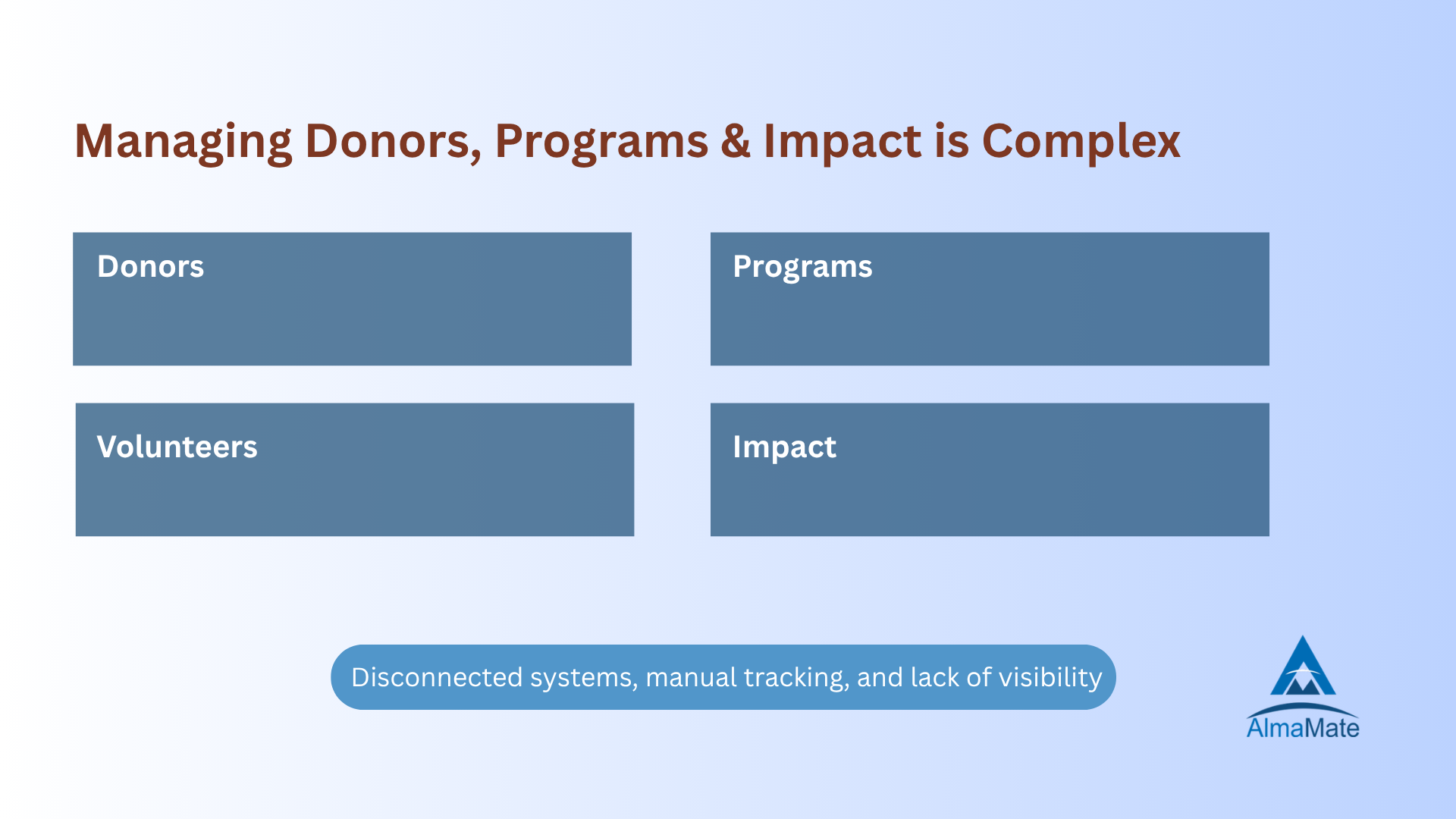 Managing Donors, Programs & Impact is Complex

Donors

Programs

Volunteers

Impact

Disconnected systems, manual tracking, and lack of visibility

AlmaMate